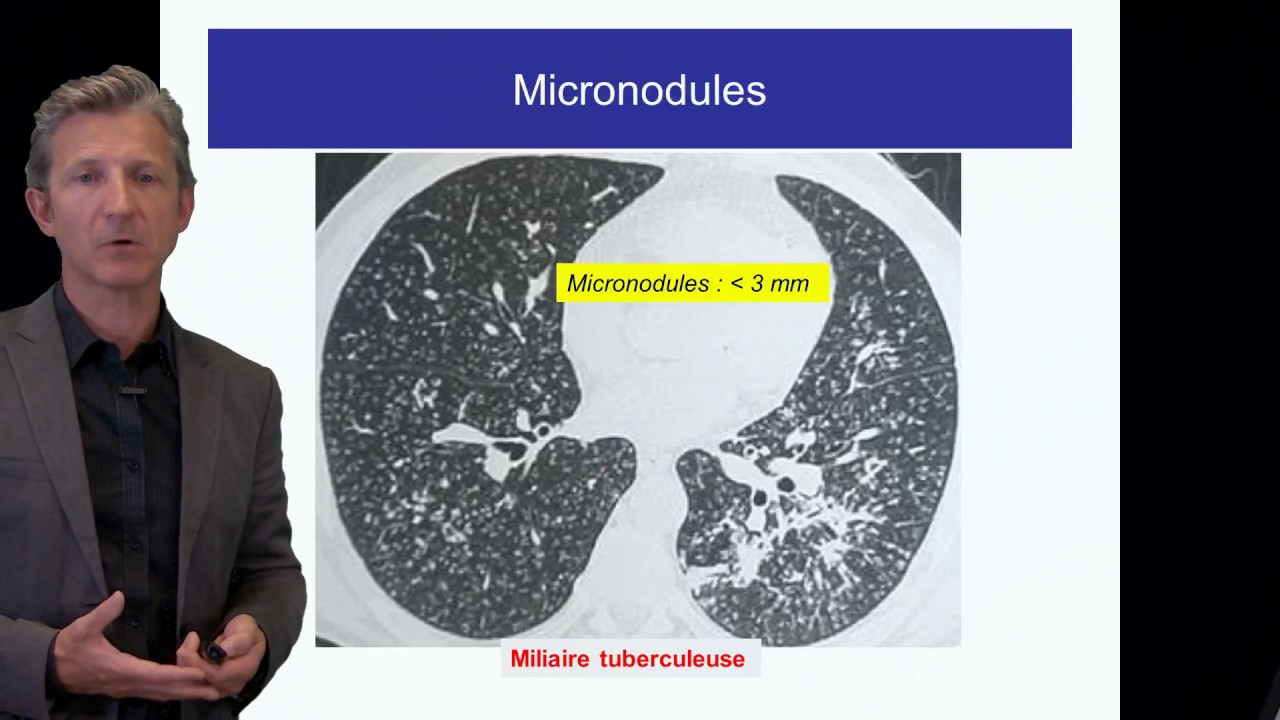 Micronodules

Micronodules : < 3 mm

Miliaire tuberculeuse